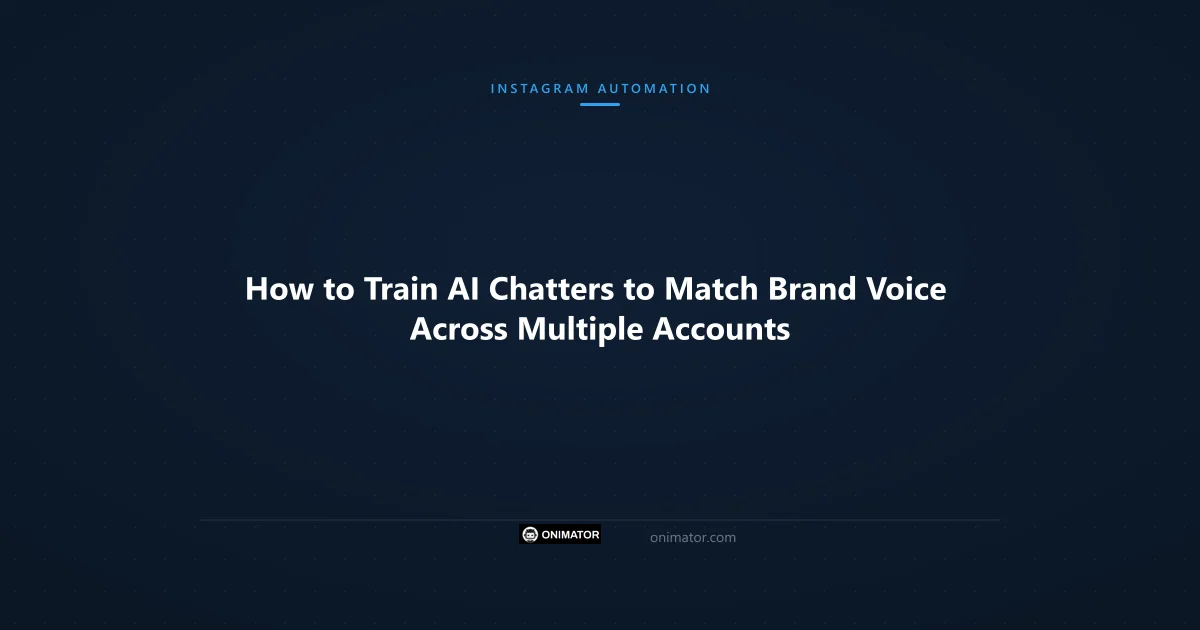 INSTAGRAM AUTOMATION

How to Train AI Chatters to Match Brand Voice Across Multiple Accounts

ONIMATOR

onimator.com